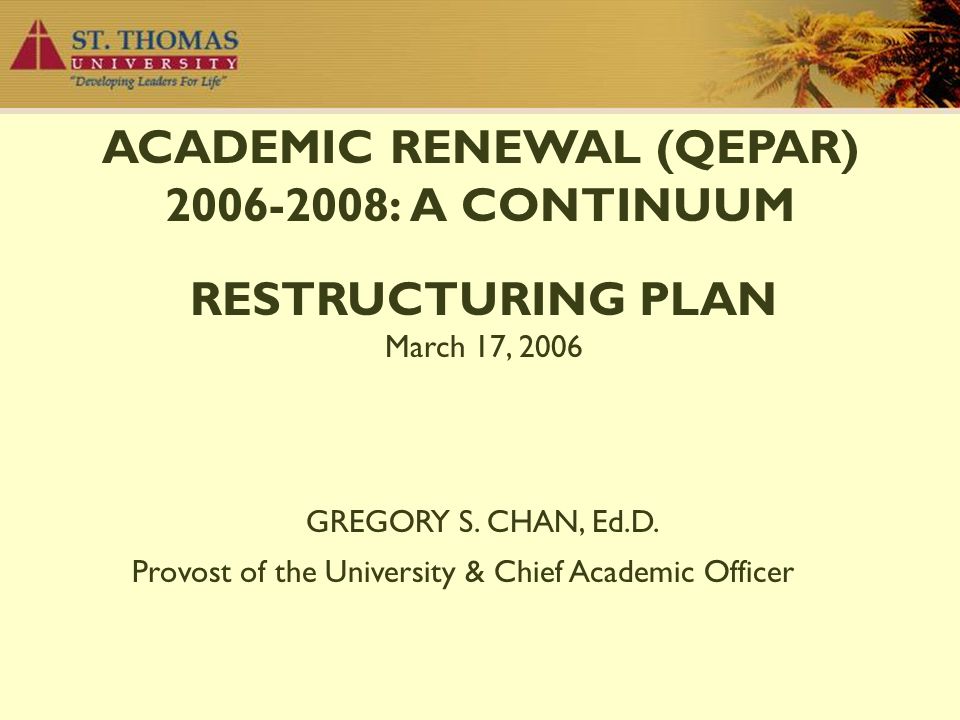 ST. THOMAS
UNIVERSITY
"Developing Leaders For Life"

ACADEMIC RENEWAL (QEPAR) 2006-2008: A CONTINUUM

RESTRUCTURING PLAN
March 17, 2006

GREGORY S. CHAN, Ed.D.
Provost of the University & Chief Academic Officer